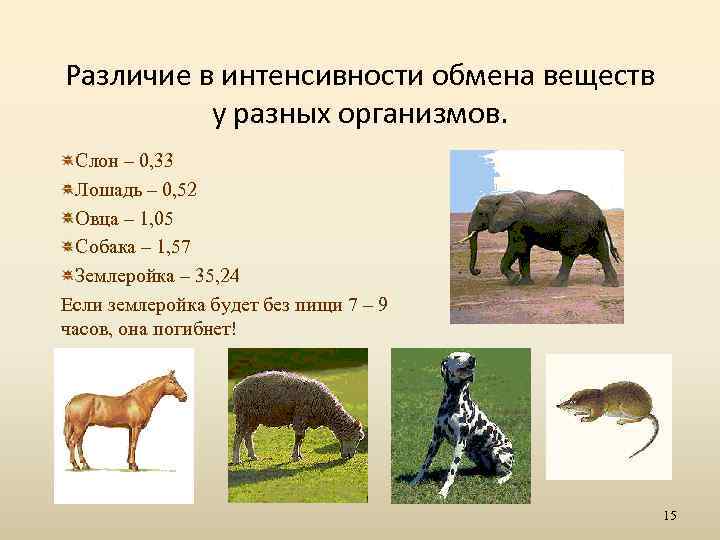 Различие в интенсивности обмена веществ у разных организмов.

Слон – 0,33

Лошадь – 0,52

Овца – 1,05

Собака – 1,57

Землеройка – 35,24

Если землеройка будет без пищи 7 – 9 часов, она погибнет!

15